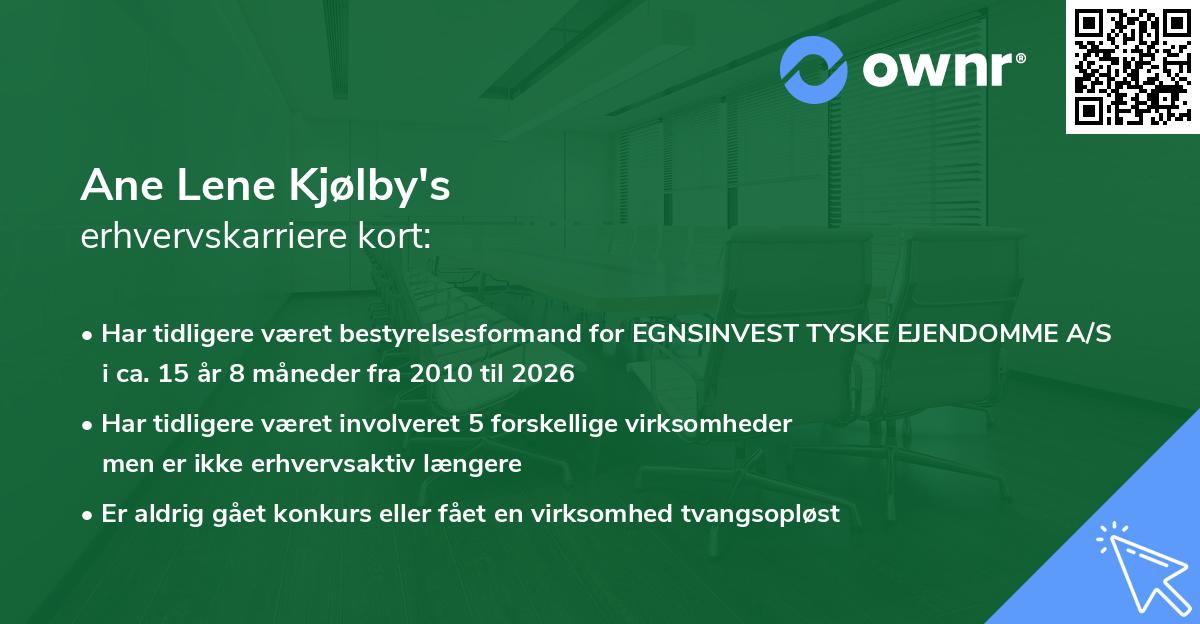 ownr®

Ane Lene Kjølby's
erhvervskarriere kort:

• Har tidligere været bestyrelsesformand for EGNSINVEST TYSKE EJENDOMME A/S i ca. 15 år 8 måneder fra 2010 til 2026

• Har tidligere været involveret 5 forskellige virksomheder men er ikke erhvervsaktiv længere

• Er aldrig gået konkurs eller fået en virksomhed tvangsopløst